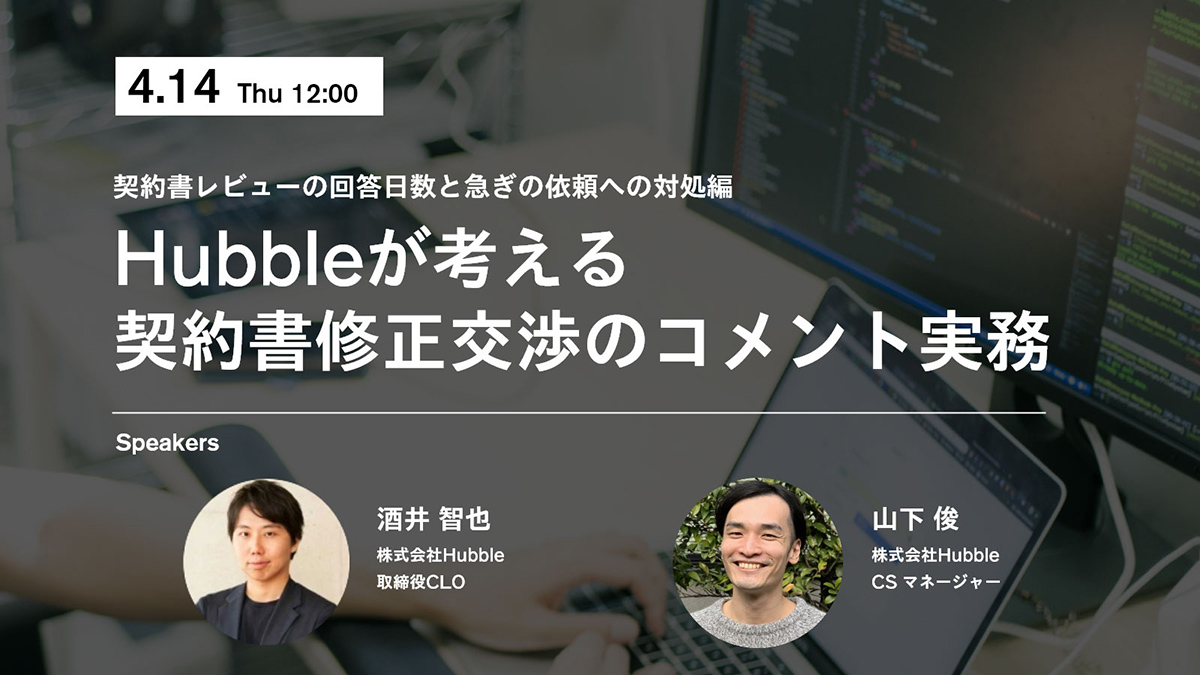 4.14 Thu 12:00

契約書レビューの回答日数と急ぎの依頼への対処編

Hubbleが考える
契約書修正交渉のコメント実務

Speakers

酒井 智也
株式会社Hubble
取締役CLO

山下 俊
株式会社Hubble
CS マネージャー